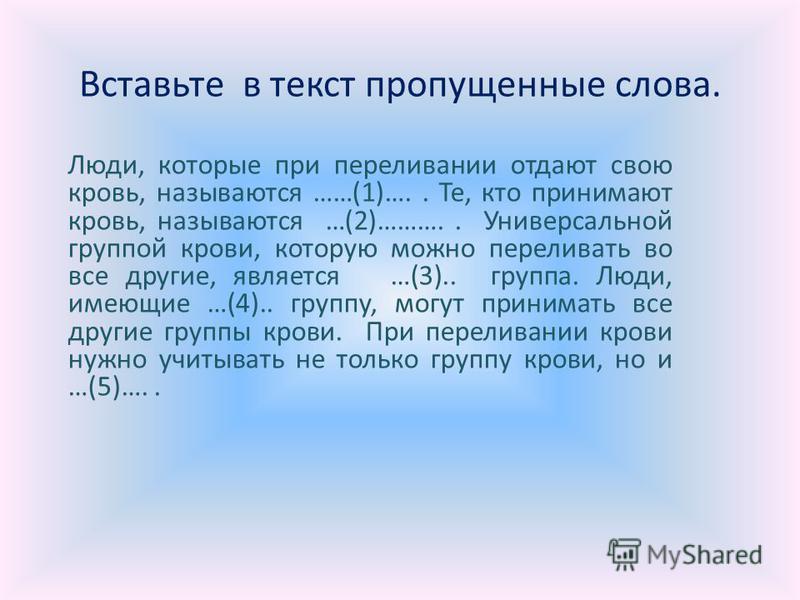 Вставьте в текст пропущенные слова.

Люди, которые при переливании отдают свою кровь, называются ……(1)…. . Те, кто принимают кровь, называются …(2)………. . Универсальной группой крови, которую можно переливать во все другие, является …(3).. группа. Люди, имеющие …(4).. группу, могут принимать все другие группы крови. При переливании крови нужно учитывать не только группу крови, но и …(5)…. .

MyShared